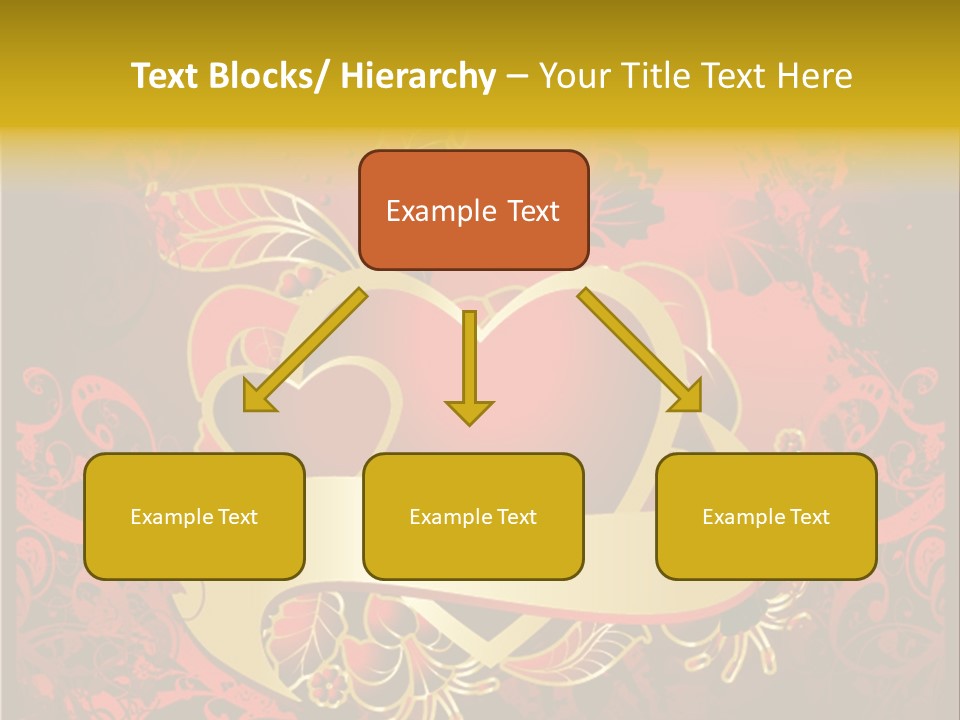 Text Blocks/ Hierarchy – Your Title Text Here

Example Text

Example Text

Example Text

Example Text